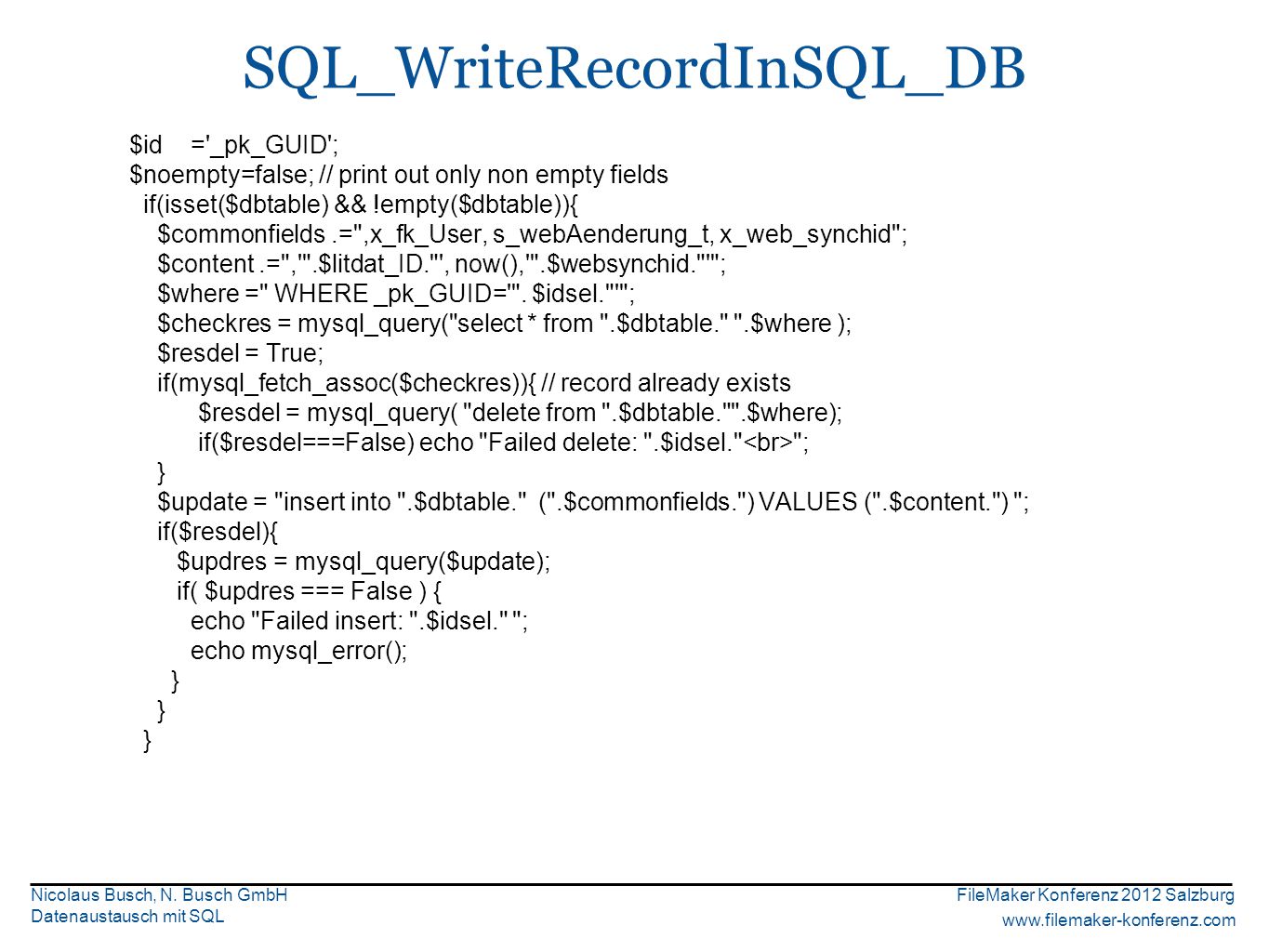 SQL_WriteRecordInSQL_DB

$id ='_pk_GUID';
$noempty=false; // print out only non empty fields
if(isset($dbtable) && !empty($dbtable)){
$commonfields .=",x_fk_User, s_webAenderung_t, x_web_synchid";
$content .=",'".$litdat_ID."', now(),'".$websynchid."'";
$where =" WHERE _pk_GUID='". $idsel."'";
$checkres = mysql_query("select * from ".$dbtable." ".$where );
$resdel = True;
if(mysql_fetch_assoc($checkres)){ // record already exists
$resdel = mysql_query( "delete from ".$dbtable."".$where);
if($resdel===False) echo "Failed delete: ".$idsel."<br>";
}
$update = "insert into ".$dbtable." (".$commonfields.") VALUES (".$content.") ";
if($resdel){
$updres = mysql_query($update);
if( $updres === False ) {
echo "Failed insert: ".$idsel." ";
echo mysql_error();
}
}
}

Nicolaus Busch, N. Busch GmbH
Datenaustausch mit SQL

FileMaker Konferenz 2012 Salzburg
www.filemaker-konferenz.com